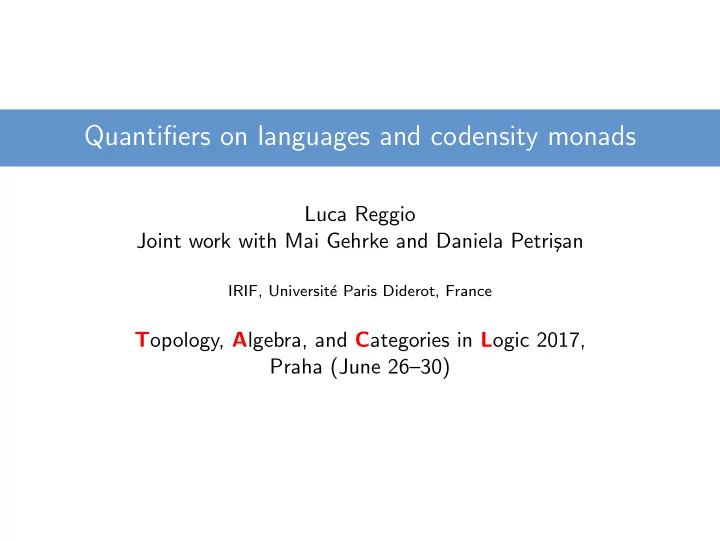 Quantifiers on languages and codensity monads

Luca Reggio
Joint work with Mai Gehrke and Daniela Petrişan

IRIF, Université Paris Diderot, France

Topology, Algebra, and Categories in Logic 2017,
Praha (June 26–30)